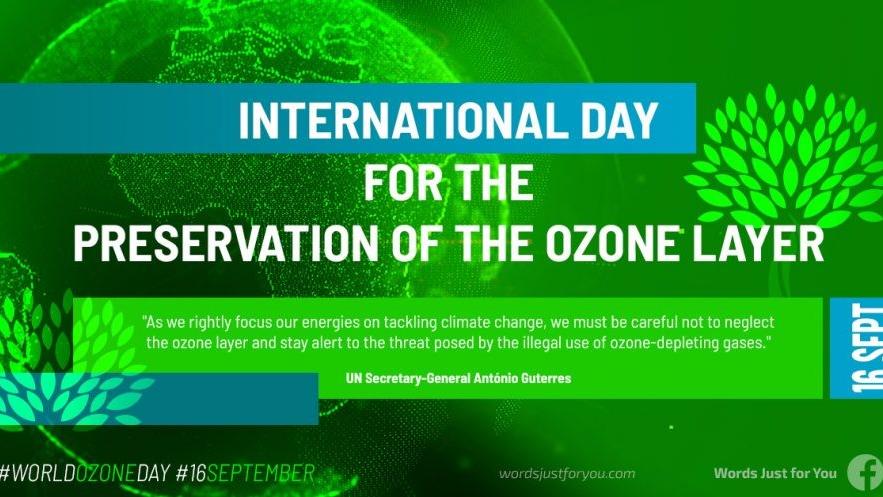 INTERNATIONAL DAY FOR THE PRESERVATION OF THE OZONE LAYER

"As we rightly focus our energies on tackling climate change, we must be careful not to neglect the ozone layer and stay alert to the threat posed by the illegal use of ozone-depleting gases."

UN Secretary-General António Guterres

16 SEPT

#WORLDOZONEDAY #16SEPTEMBER

wordsjustforyou.com

Words Just for You